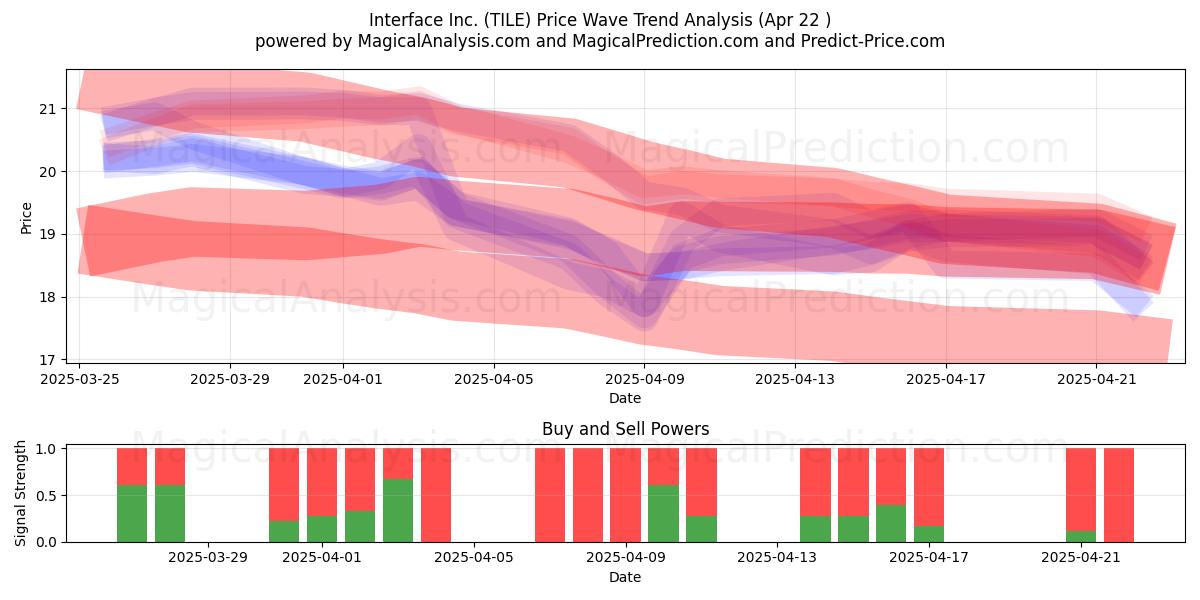 Interface Inc. (TILE) Price Wave Trend Analysis (Apr 22 )
powered by MagicalAnalysis.com and MagicalPrediction.com and Predict-Price.com

MagicalAnalysis.com MagicalPrediction.com
MagicalAnalysis.com MagicalPrediction.com

Price
21
20
19
18
17

2025-03-25 2025-03-29 2025-04-01 2025-04-05 2025-04-09 2025-04-13 2025-04-17 2025-04-21
Date

Buy and Sell Powers

MagicalAnalysis.com MagicalPrediction.com

Signal Strength
1.0
0.5
0.0

2025-03-29 2025-04-01 2025-04-05 2025-04-09 2025-04-13 2025-04-17 2025-04-21
Date